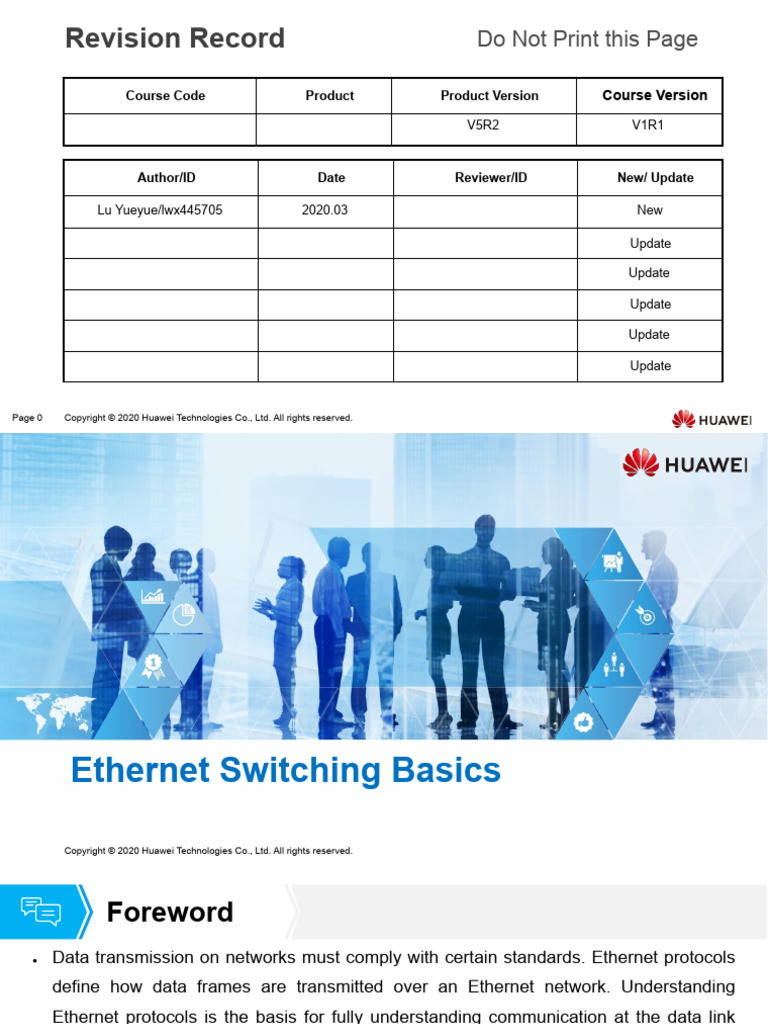 Revision Record

Do Not Print this Page

| Course Code | Product | Product Version | Course Version |
|---|---|---|---|
| | | V5R2 | V1R1 |

| Author/ID | Date | Reviewer/ID | New/ Update |
|---|---|---|---|
| Lu Yueyue/lwx445705 | 2020.03 | | New |
| | | | Update |
| | | | Update |
| | | | Update |
| | | | Update |
| | | | Update |

Page 0 Copyright © 2020 Huawei Technologies Co., Ltd. All rights reserved.

HUAWEI

HUAWEI

Ethernet Switching Basics

Copyright © 2020 Huawei Technologies Co., Ltd. All rights reserved.

Foreword

• Data transmission on networks must comply with certain standards. Ethernet protocols define how data frames are transmitted over an Ethernet network. Understanding Ethernet protocols is the basis for fully understanding communication at the data link